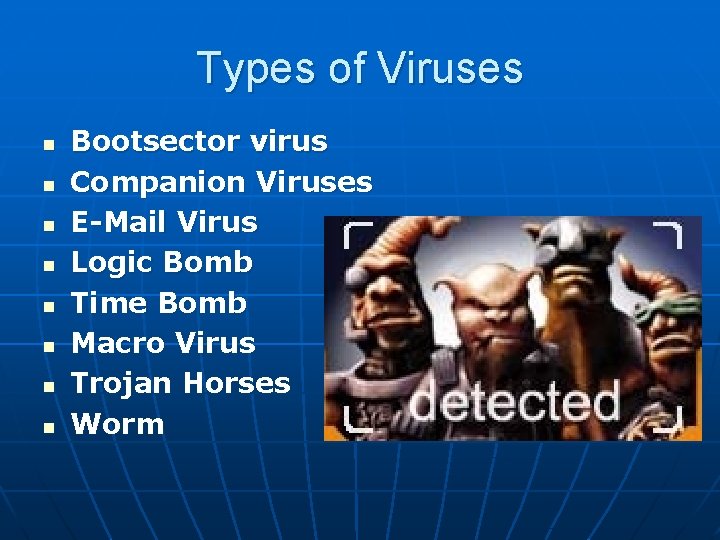 Types of Viruses

- Bootsector virus
- Companion Viruses
- E-Mail Virus
- Logic Bomb
- Time Bomb
- Macro Virus
- Trojan Horses
- Worm

detected